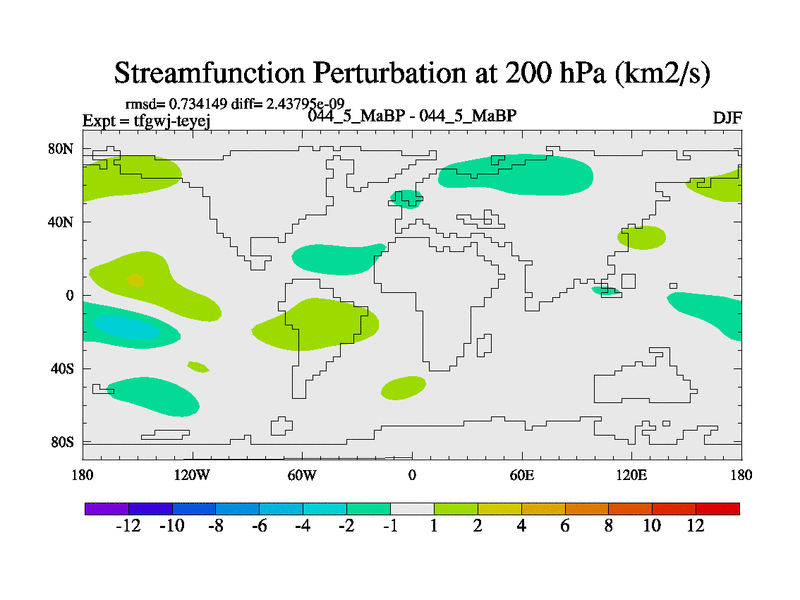 Streamfunction Perturbation at 200 hPa (km2/s)

rmsd= 0.734149 diff= 2.43795e-09
Expt = tfgwj-teyej
044_5_MaBP - 044_5_MaBP
DJF

80N
40N
0
40S
80S

180
120W
60W
0
60E
120E
180

-12 -10 -8 -6 -4 -2 -1 1 2 4 6 8 10 12